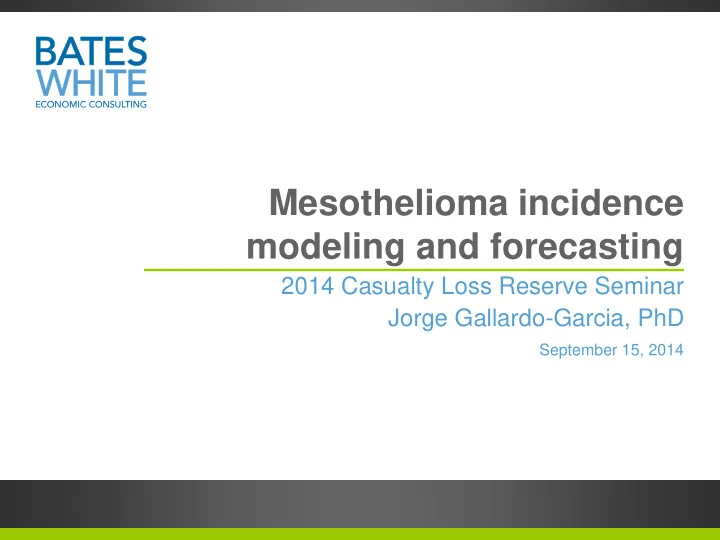 BATES WHITE
ECONOMIC CONSULTING

Mesothelioma incidence modeling and forecasting

2014 Casualty Loss Reserve Seminar
Jorge Gallardo-Garcia, PhD

September 15, 2014